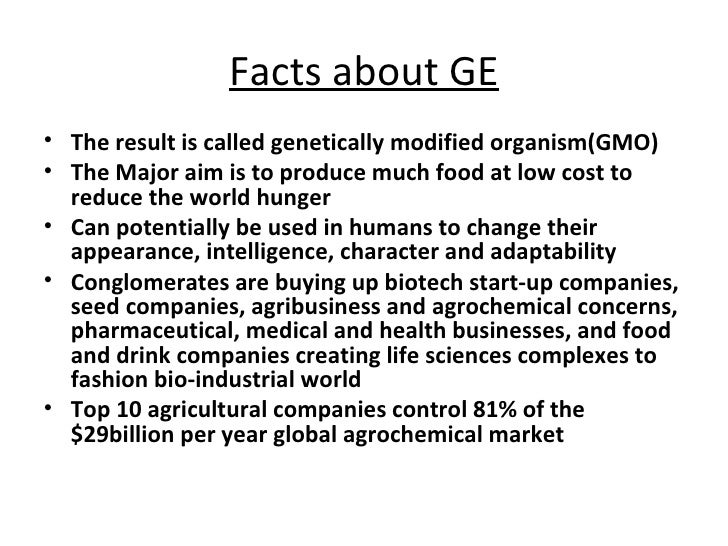 Facts about GE

• The result is called genetically modified organism(GMO)
• The Major aim is to produce much food at low cost to reduce the world hunger
• Can potentially be used in humans to change their appearance, intelligence, character and adaptability
• Conglomerates are buying up biotech start-up companies, seed companies, agribusiness and agrochemical concerns, pharmaceutical, medical and health businesses, and food and drink companies creating life sciences complexes to fashion bio-industrial world
• Top 10 agricultural companies control 81% of the \$29billion per year global agrochemical market